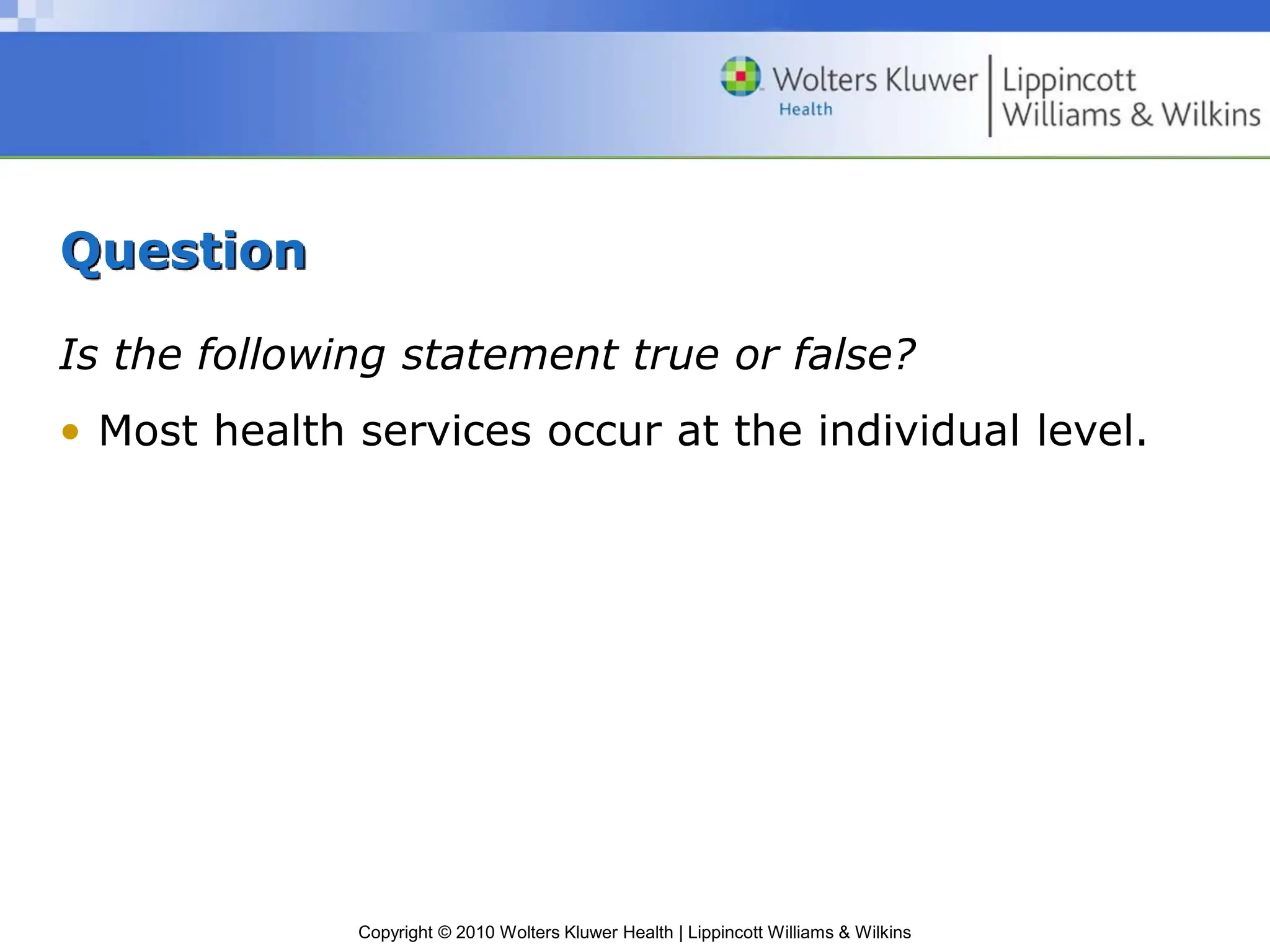 Wolters Kluwer Health | Lippincott Williams & Wilkins

Question

Is the following statement true or false?

• Most health services occur at the individual level.

Copyright © 2010 Wolters Kluwer Health | Lippincott Williams & Wilkins